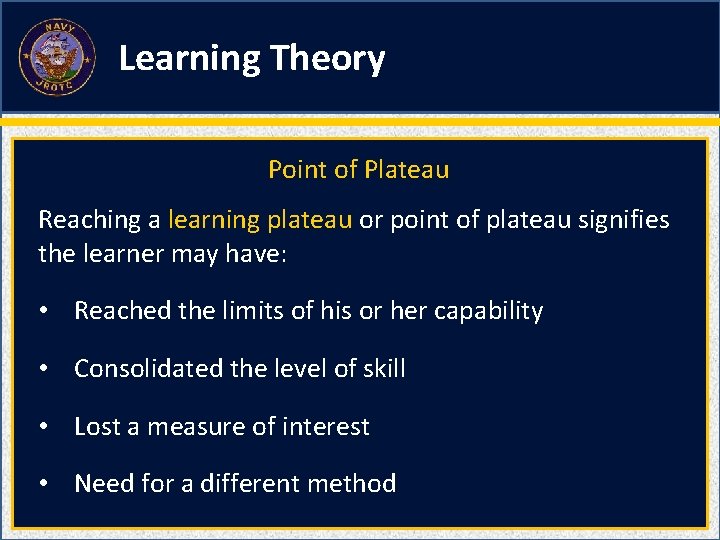 NAVY
JROTC

Learning Theory

Point of Plateau

Reaching a learning plateau or point of plateau signifies the learner may have:

• Reached the limits of his or her capability

• Consolidated the level of skill

• Lost a measure of interest

• Need for a different method